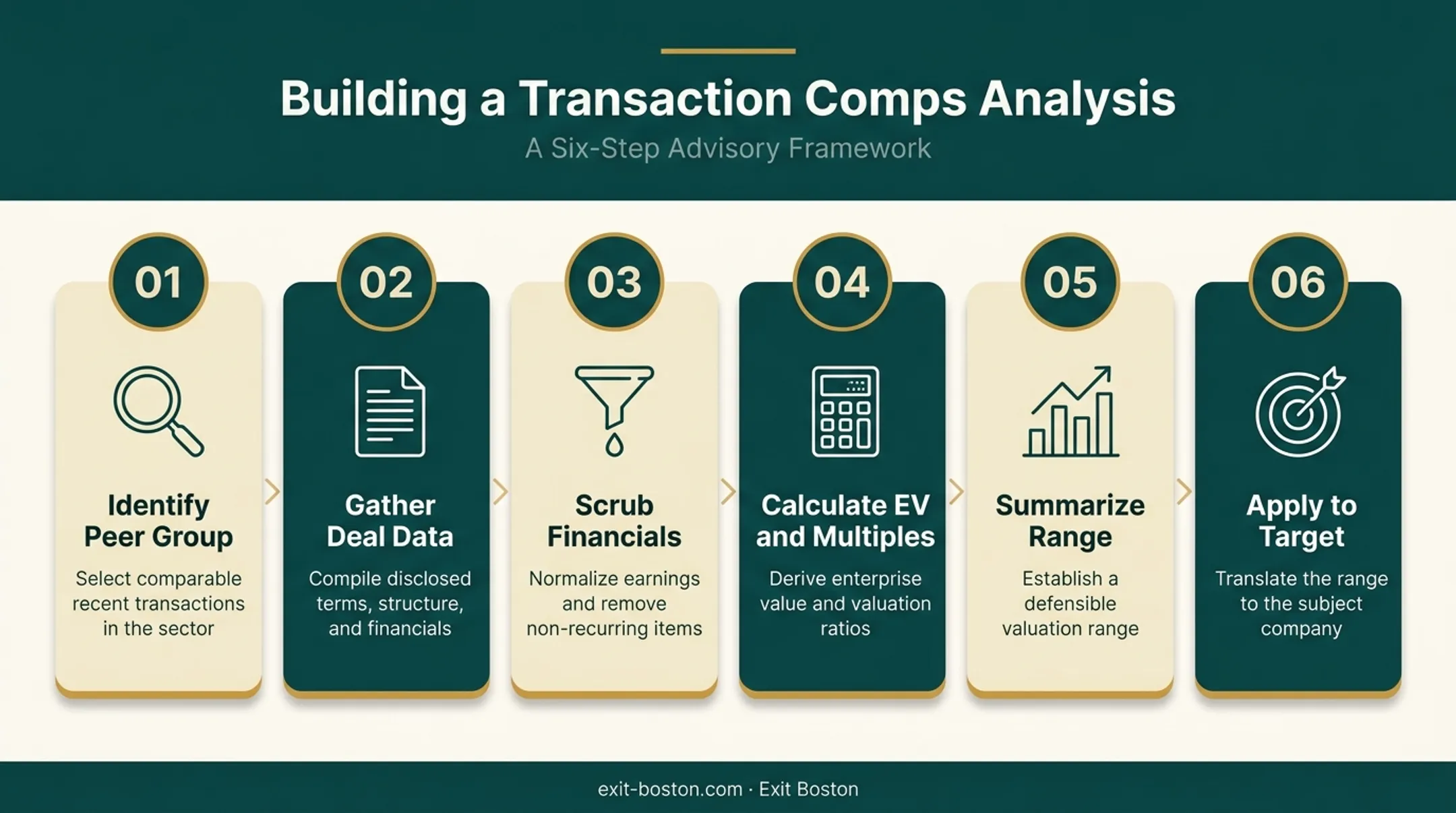 Building a Transaction Comps Analysis

A Six-Step Advisory Framework

01

Identify Peer Group

Select comparable recent transactions in the sector

02

Gather Deal Data

Compile disclosed terms, structure, and financials

03

Scrub Financials

Normalize earnings and remove non-recurring items

04

Calculate EV and Multiples

Derive enterprise value and valuation ratios

05

Summarize Range

Establish a defensible valuation range

06

Apply to Target

Translate the range to the subject company

exit-boston.com · Exit Boston